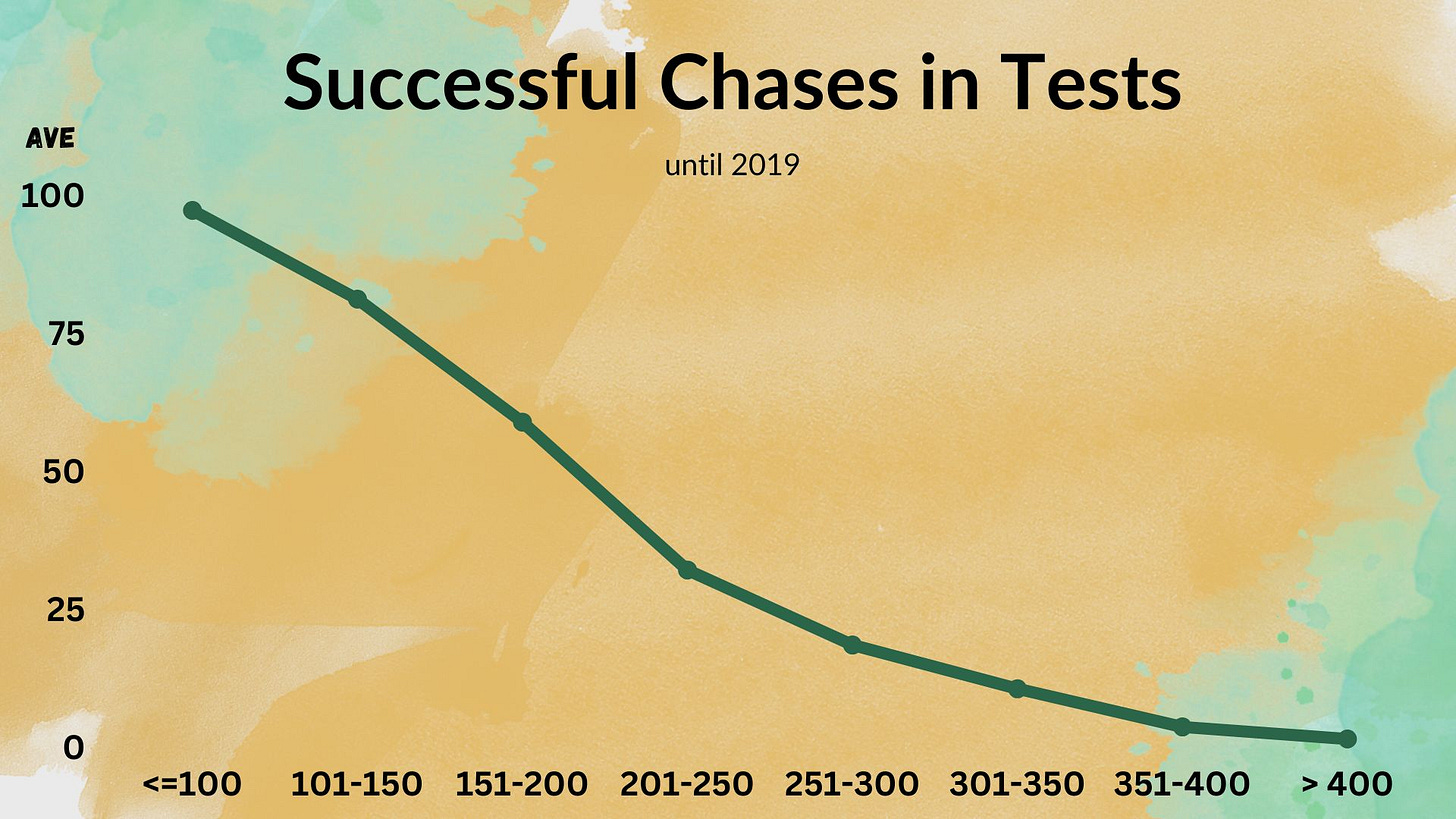 Successful Chases in Tests

until 2019

AVE

100

75

50

25

0

<=100 101-150 151-200 201-250 251-300 301-350 351-400 > 400